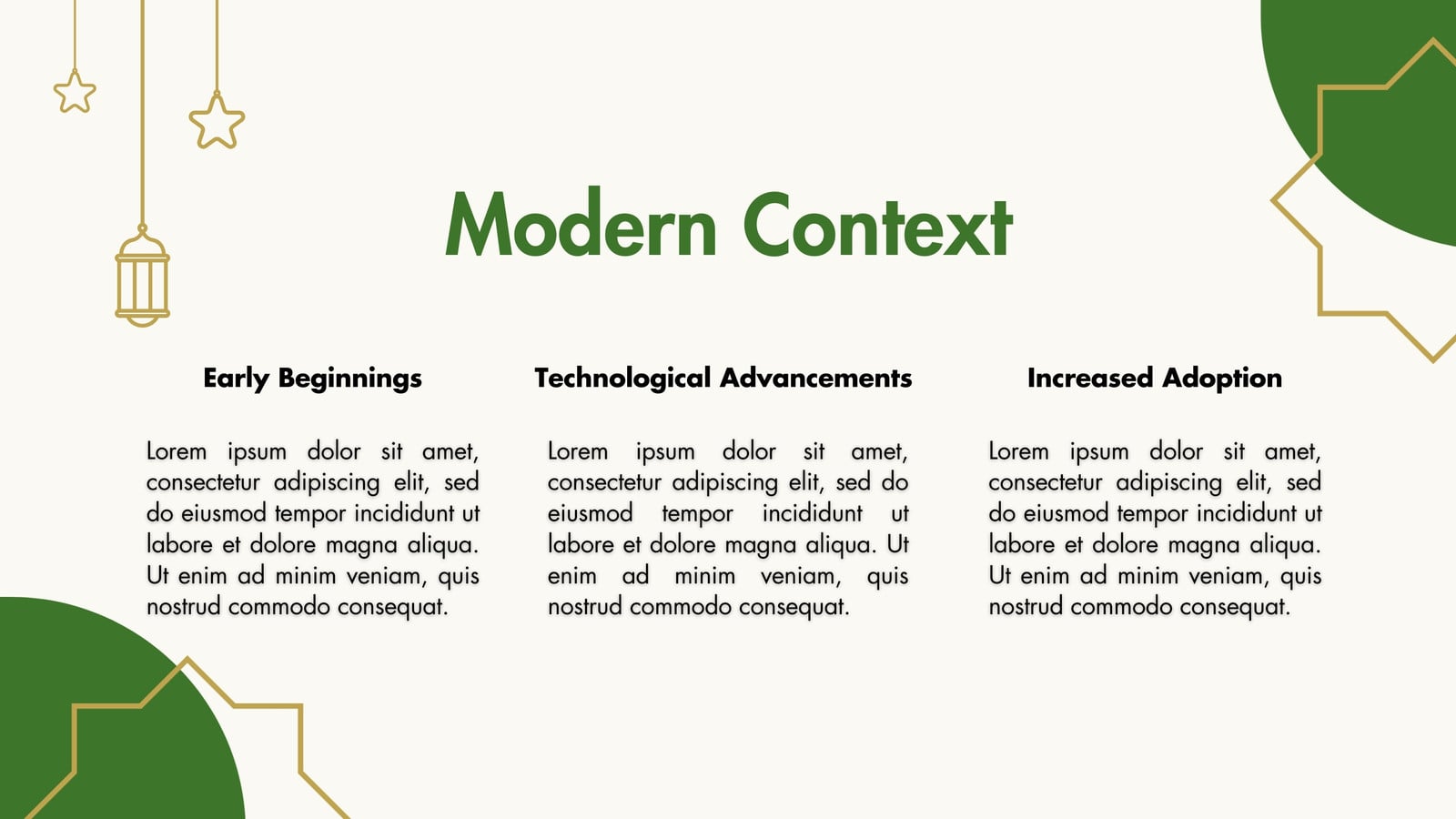 Modern Context

Early Beginnings

Lorem ipsum dolor sit amet, consectetur adipiscing elit, sed do eiusmod tempor incididunt ut labore et dolore magna aliqua. Ut enim ad minim veniam, quis nostrud commodo consequat.

Technological Advancements

Lorem ipsum dolor sit amet, consectetur adipiscing elit, sed do eiusmod tempor incididunt ut labore et dolore magna aliqua. Ut enim ad minim veniam, quis nostrud commodo consequat.

Increased Adoption

Lorem ipsum dolor sit amet, consectetur adipiscing elit, sed do eiusmod tempor incididunt ut labore et dolore magna aliqua. Ut enim ad minim veniam, quis nostrud commodo consequat.